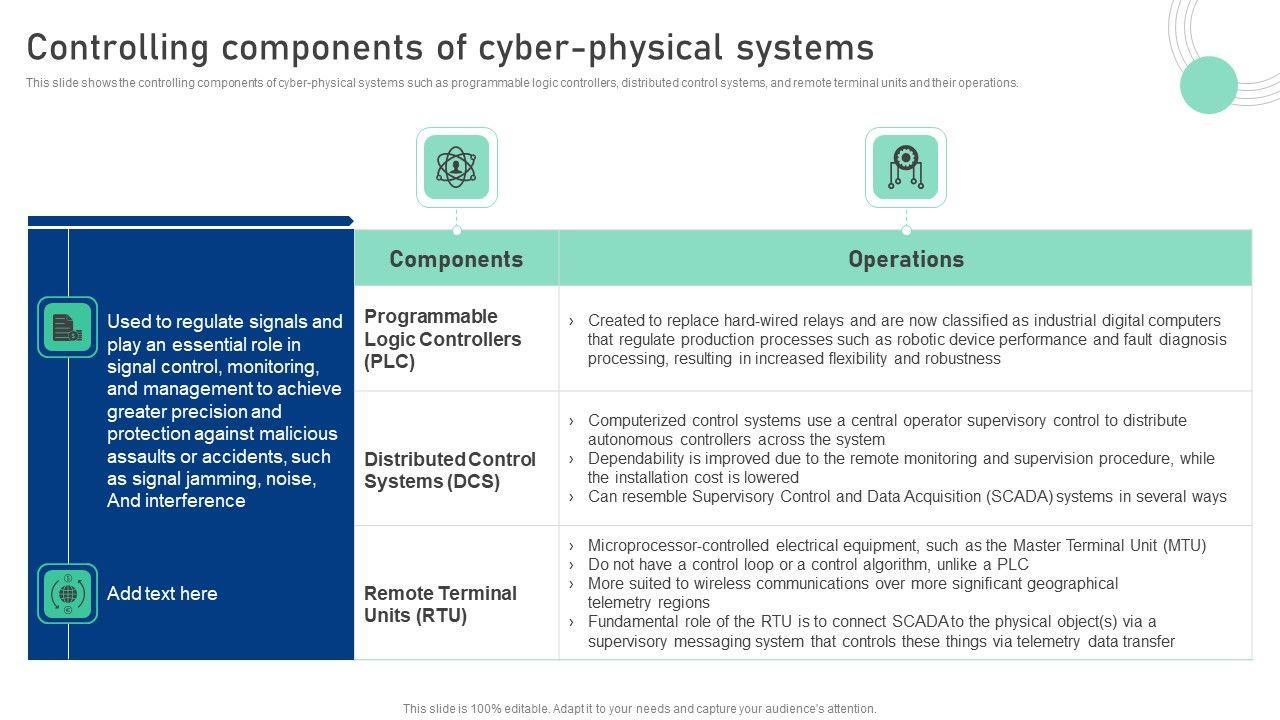 Controlling components of cyber-physical systems

This slide shows the controlling components of cyber-physical systems such as programmable logic controllers, distributed control systems, and remote terminal units and their operations.

Used to regulate signals and play an essential role in signal control, monitoring, and management to achieve greater precision and protection against malicious assaults or accidents, such as signal jamming, noise, And interference

Add text here

| Components | Operations |
|---|---|
| Programmable Logic Controllers (PLC) | › Created to replace hard-wired relays and are now classified as industrial digital computers that regulate production processes such as robotic device performance and fault diagnosis processing, resulting in increased flexibility and robustness |
| Distributed Control Systems (DCS) | › Computerized control systems use a central operator supervisory control to distribute autonomous controllers across the system › Dependability is improved due to the remote monitoring and supervision procedure, while the installation cost is lowered › Can resemble Supervisory Control and Data Acquisition (SCADA) systems in several ways |
| Remote Terminal Units (RTU) | › Microprocessor-controlled electrical equipment, such as the Master Terminal Unit (MTU) › Do not have a control loop or a control algorithm, unlike a PLC › More suited to wireless communications over more significant geographical telemetry regions › Fundamental role of the RTU is to connect SCADA to the physical object(s) via a supervisory messaging system that controls these things via telemetry data transfer |

This slide is 100% editable. Adapt it to your needs and capture your audience's attention.